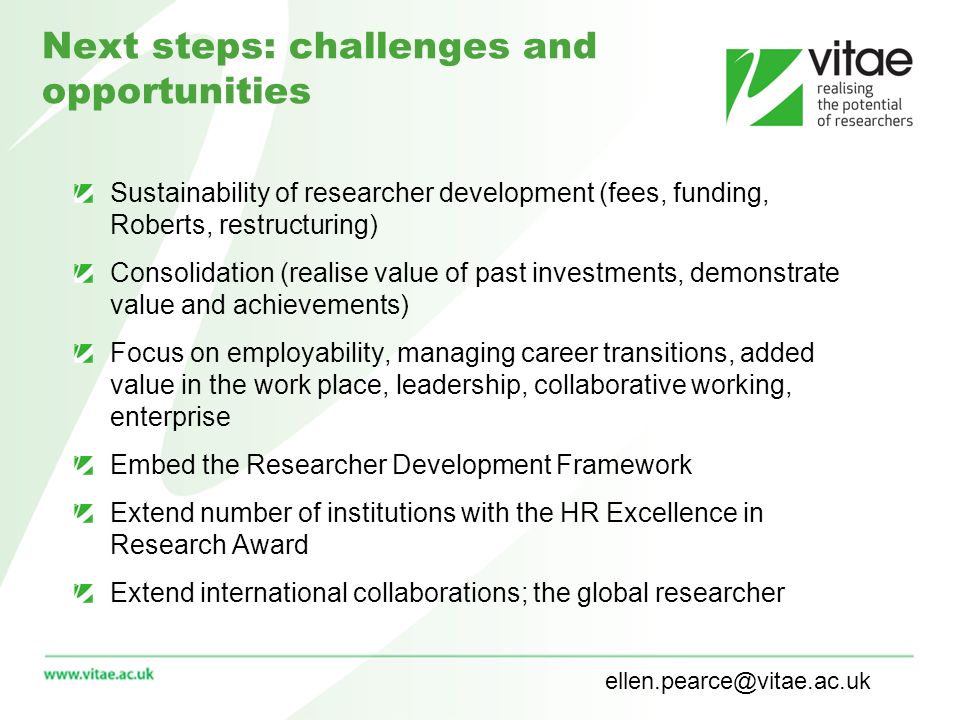 Next steps: challenges and opportunities

vitae
realising the potential of researchers

Sustainability of researcher development (fees, funding, Roberts, restructuring)

Consolidation (realise value of past investments, demonstrate value and achievements)

Focus on employability, managing career transitions, added value in the work place, leadership, collaborative working, enterprise

Embed the Researcher Development Framework

Extend number of institutions with the HR Excellence in Research Award

Extend international collaborations; the global researcher

www.vitae.ac.uk

ellen.pearce@vitae.ac.uk